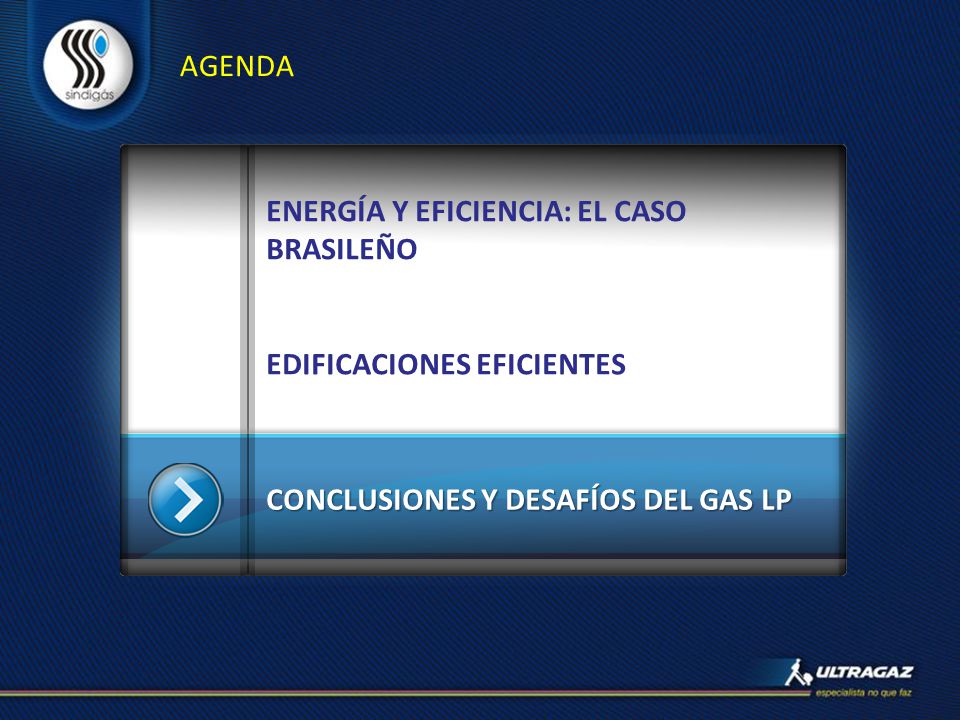 sindigás

AGENDA

ENERGÍA Y EFICIENCIA: EL CASO BRASILEÑO

EDIFICACIONES EFICIENTES

CONCLUSIONES Y DESAFÍOS DEL GAS LP

ULTRAGAZ
especialista no que faz